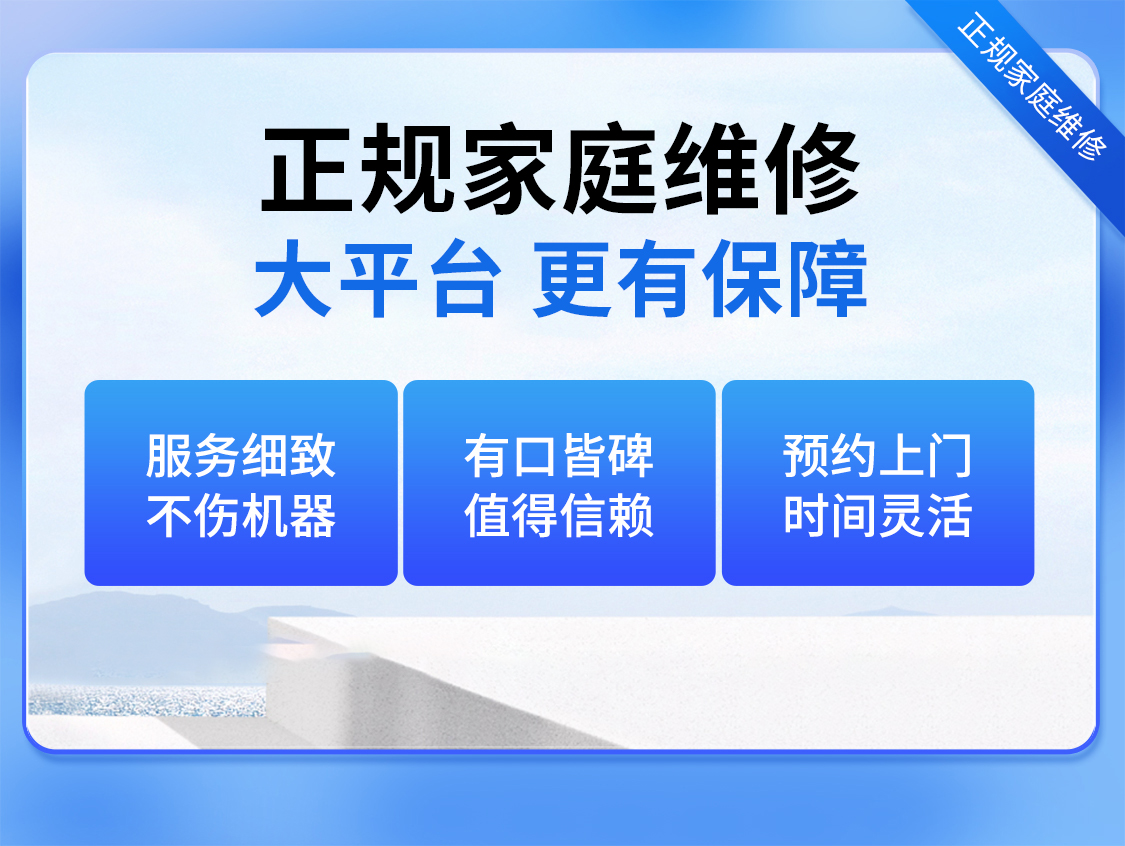 正规家庭维修

正规家庭维修
大平台 更有保障

服务细致
不伤机器

有口皆碑
值得信赖

预约上门
时间灵活